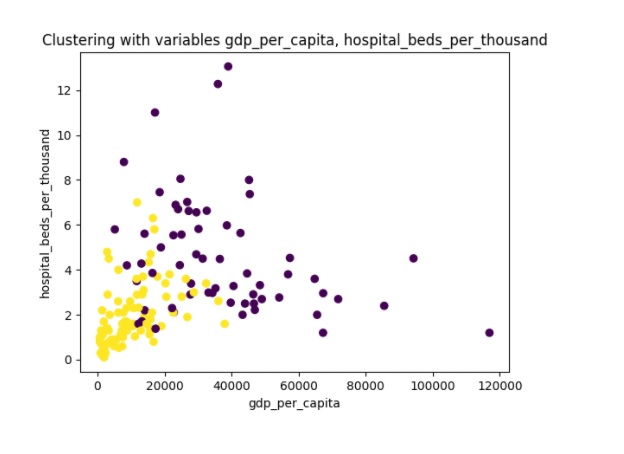 Clustering with variables gdp_per_capita, hospital_beds_per_thousand

hospital_beds_per_thousand

12
10
8
6
4
2
0

0
20000
40000
60000
80000
100000
120000

gdp_per_capita